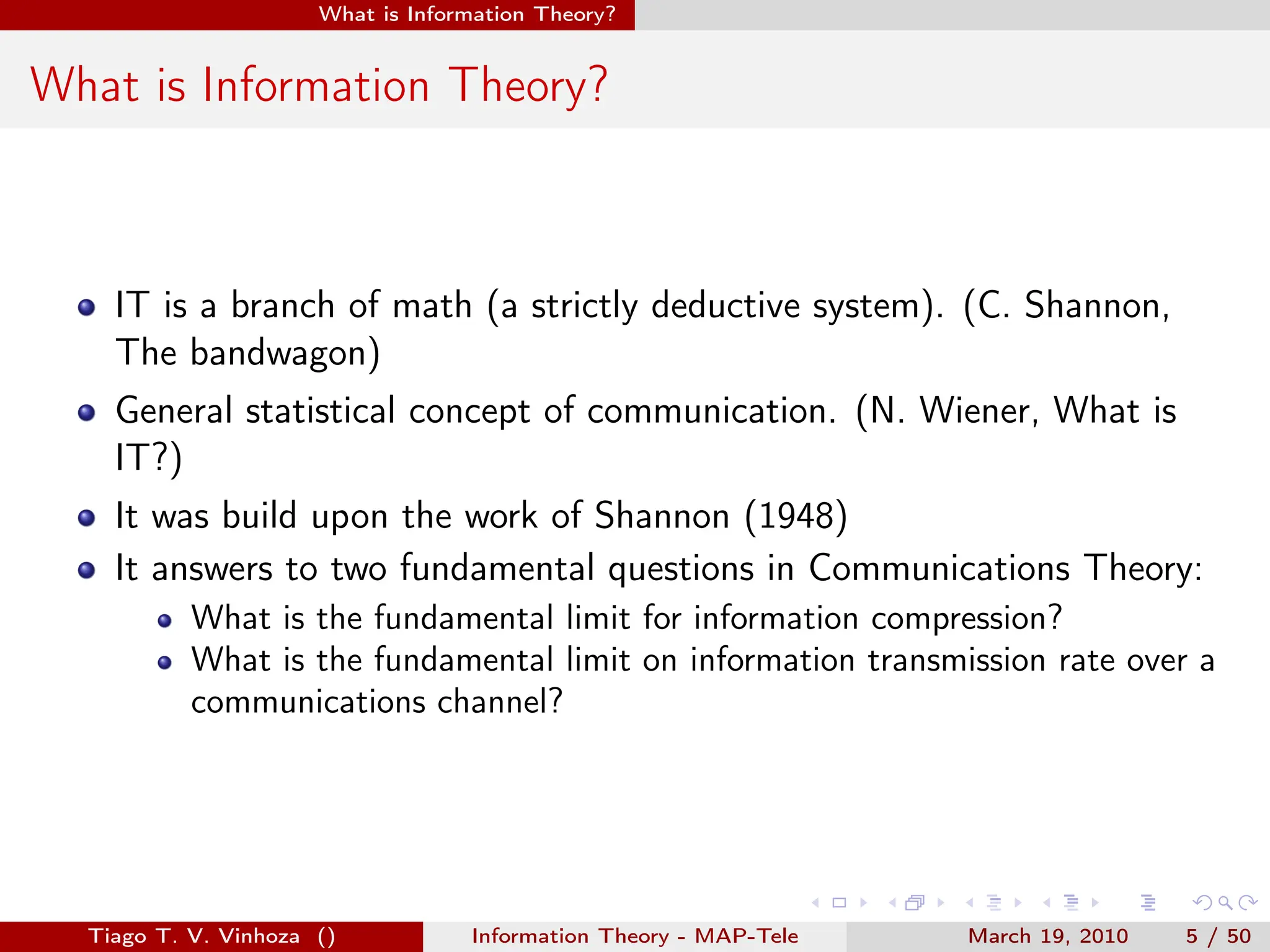 What is Information Theory?

What is Information Theory?

- IT is a branch of math (a strictly deductive system). (C. Shannon, The bandwagon)
- General statistical concept of communication. (N. Wiener, What is IT?)
- It was build upon the work of Shannon (1948)
- It answers to two fundamental questions in Communications Theory:
  - What is the fundamental limit for information compression?
  - What is the fundamental limit on information transmission rate over a communications channel?

Tiago T. V. Vinhoza () Information Theory - MAP-Tele March 19, 2010 5 / 50